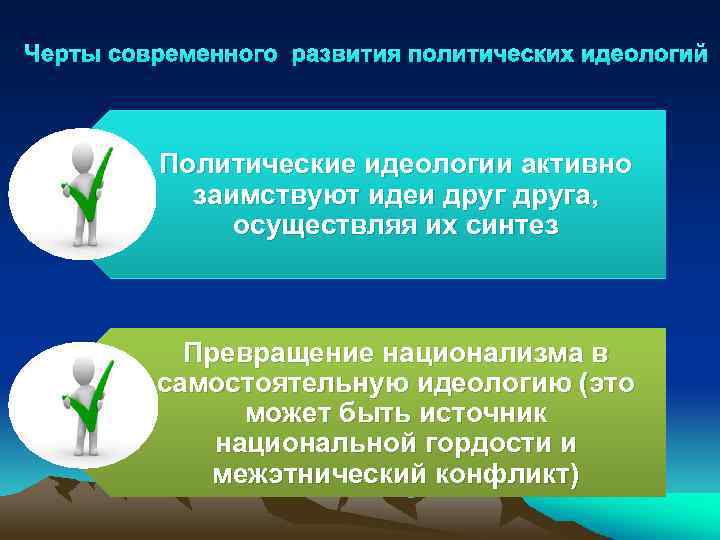 Черты современного развития политических идеологий

Политические идеологии активно заимствуют идеи друг друга, осуществляя их синтез

Превращение национализма в самостоятельную идеологию (это может быть источник национальной гордости и межэтнический конфликт)